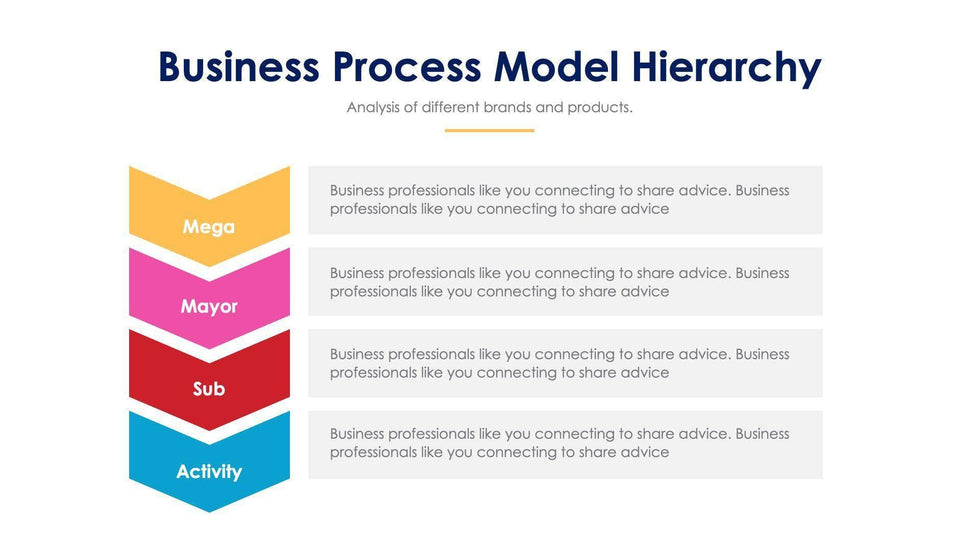 Business Process Model Hierarchy

Analysis of different brands and products.

Mega

Business professionals like you connecting to share advice. Business professionals like you connecting to share advice

Mayor

Business professionals like you connecting to share advice. Business professionals like you connecting to share advice

Sub

Business professionals like you connecting to share advice. Business professionals like you connecting to share advice

Activity

Business professionals like you connecting to share advice. Business professionals like you connecting to share advice